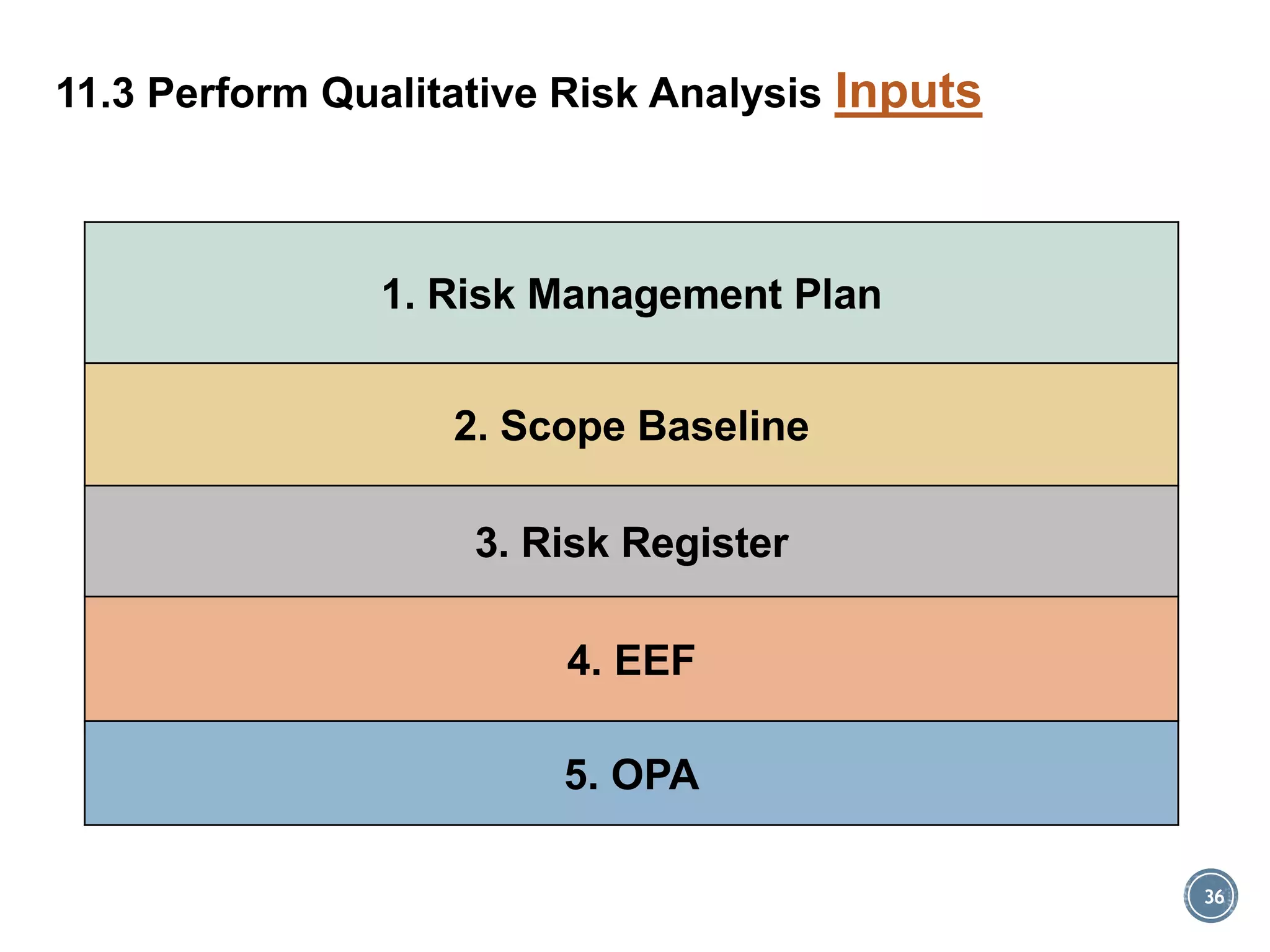 11.3 Perform Qualitative Risk Analysis Inputs

1. Risk Management Plan

2. Scope Baseline

3. Risk Register

4. EEF

5. OPA

36